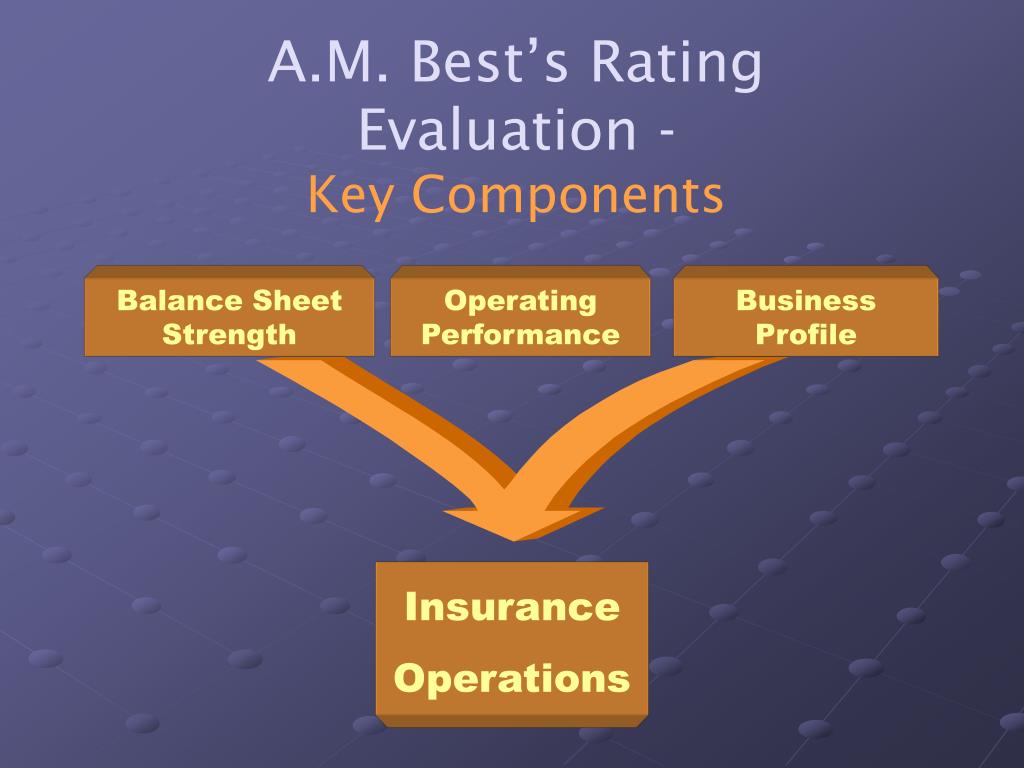 A.M. Best's Rating Evaluation -
Key Components

Balance Sheet Strength

Operating Performance

Business Profile

Insurance Operations